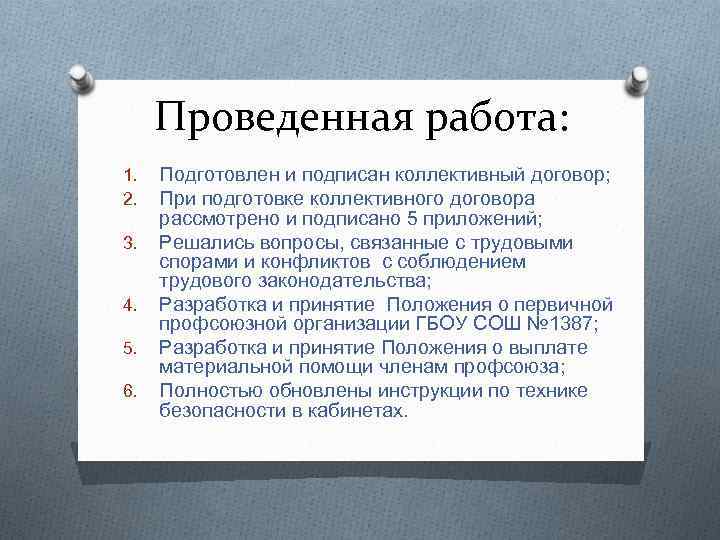 Проведенная работа:

1. Подготовлен и подписан коллективный договор;
2. При подготовке коллективного договора рассмотрено и подписано 5 приложений;
3. Решались вопросы, связанные с трудовыми спорами и конфликтов  с соблюдением трудового законодательства;
4. Разработка и принятие  Положения о первичной профсоюзной организации ГБОУ СОШ №1387;
5. Разработка и принятие Положения о выплате материальной помощи членам профсоюза;
6. Полностью обновлены инструкции по технике безопасности в кабинетах.